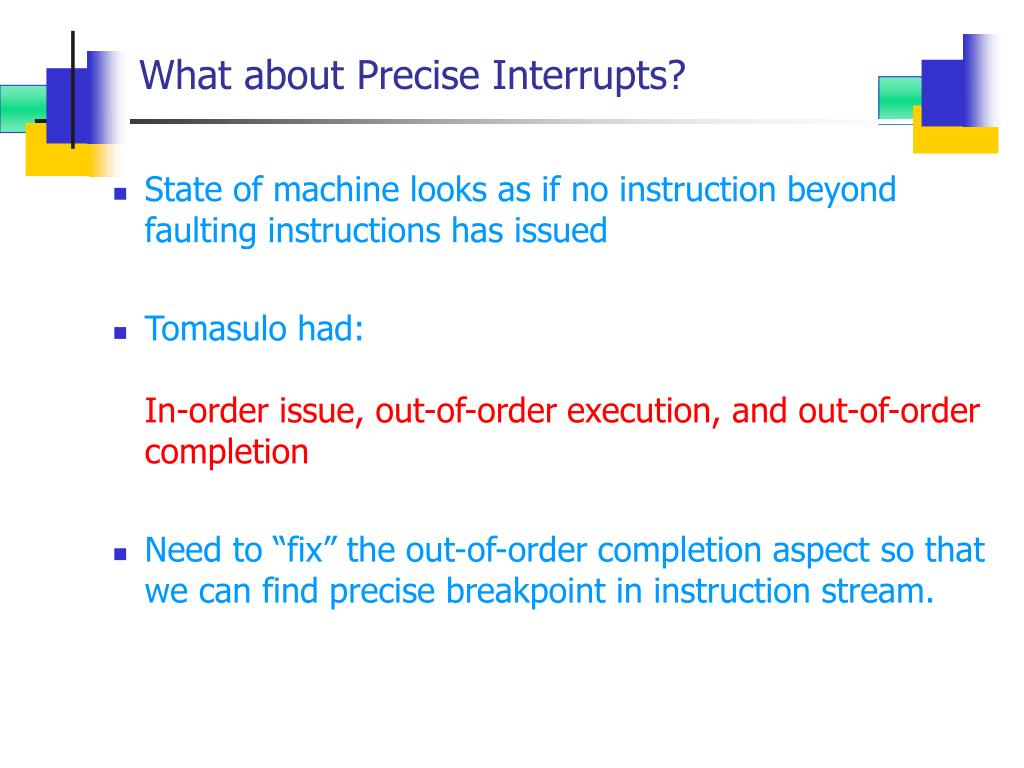 What about Precise Interrupts?

State of machine looks as if no instruction beyond faulting instructions has issued

Tomasulo had:

In-order issue, out-of-order execution, and out-of-order completion

Need to “fix” the out-of-order completion aspect so that we can find precise breakpoint in instruction stream.